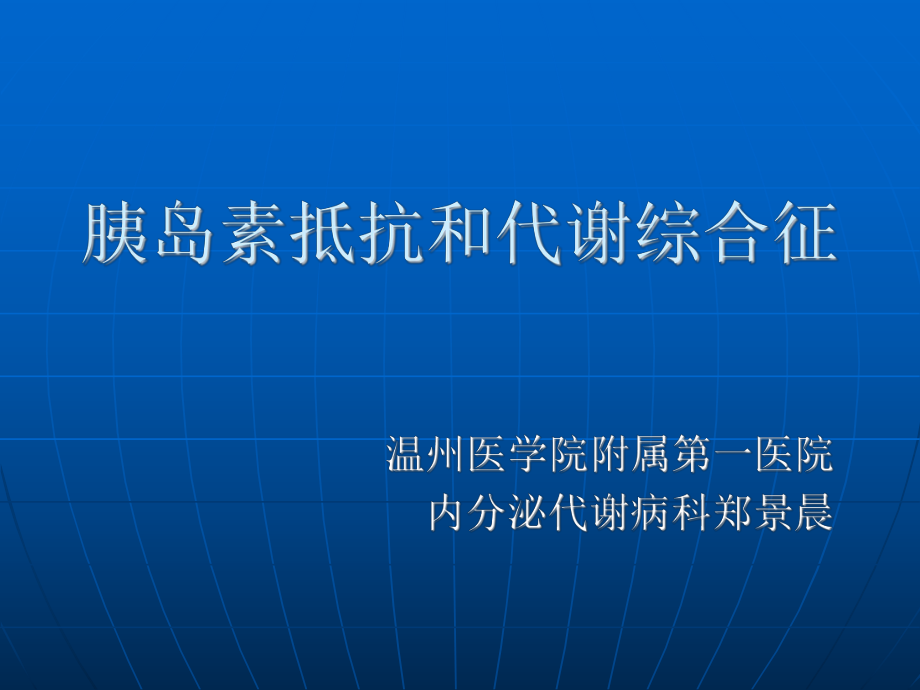 胰岛素抵抗和代谢综合征

温州医学院附属第一医院
内分泌代谢病科郑景晨